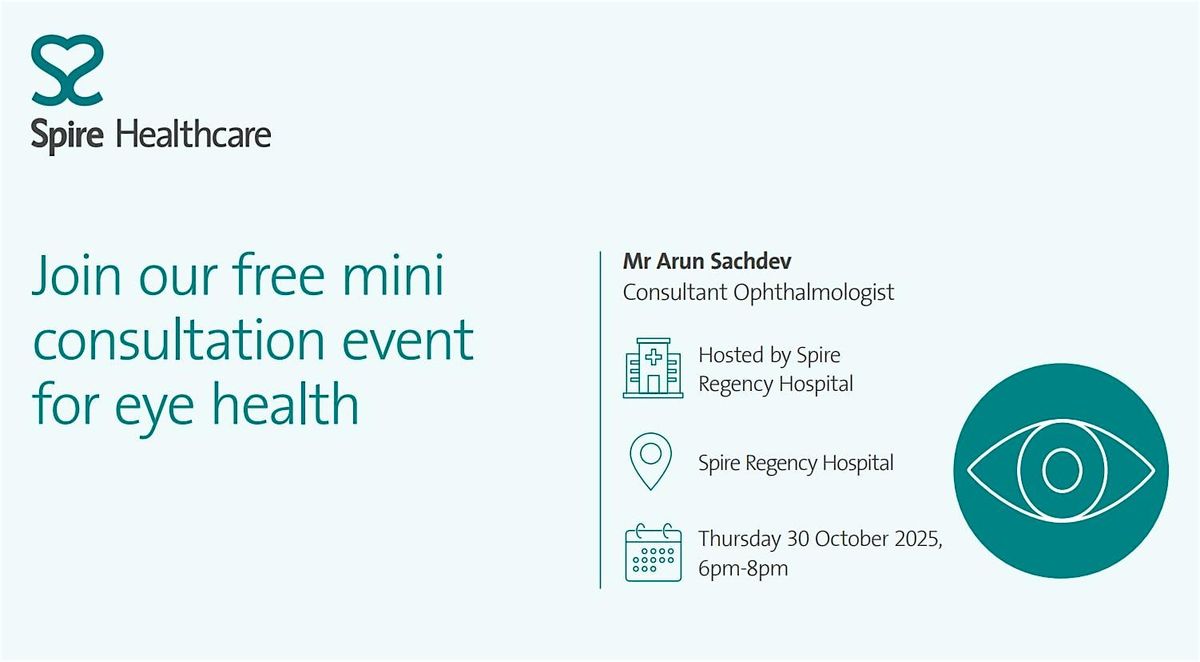 Spire Healthcare

Join our free mini consultation event for eye health

Mr Arun Sachdev
Consultant Ophthalmologist

Hosted by Spire Regency Hospital

Spire Regency Hospital

Thursday 30 October 2025, 6pm-8pm